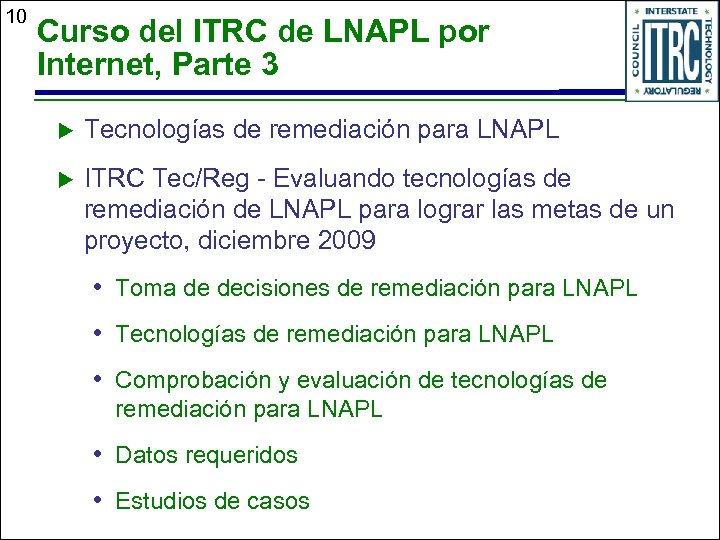 10

Curso del ITRC de LNAPL por Internet, Parte 3

INTERSTATE TECHNOLOGY REGULATORY COUNCIL ITRC

▶ Tecnologías de remediación para LNAPL

▶ ITRC Tec/Reg - Evaluando tecnologías de remediación de LNAPL para lograr las metas de un proyecto, diciembre 2009

• Toma de decisiones de remediación para LNAPL

• Tecnologías de remediación para LNAPL

• Comprobación y evaluación de tecnologías de remediación para LNAPL

• Datos requeridos

• Estudios de casos